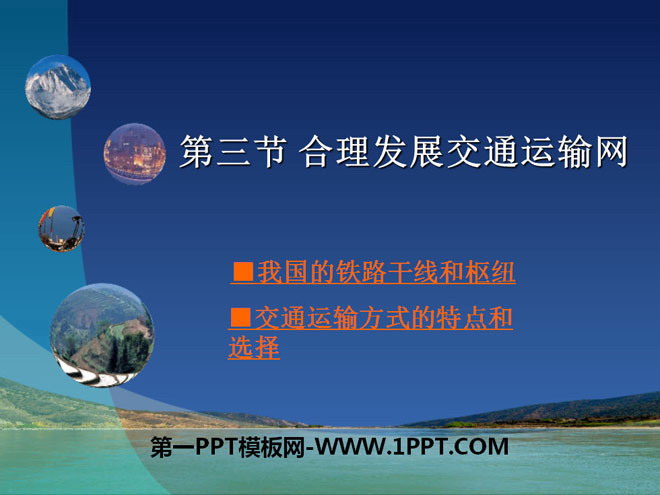 第三节 合理发展交通运输网

■我国的铁路干线和枢纽

■交通运输方式的特点和选择

第一PPT模板网-WWW.1PPT.COM